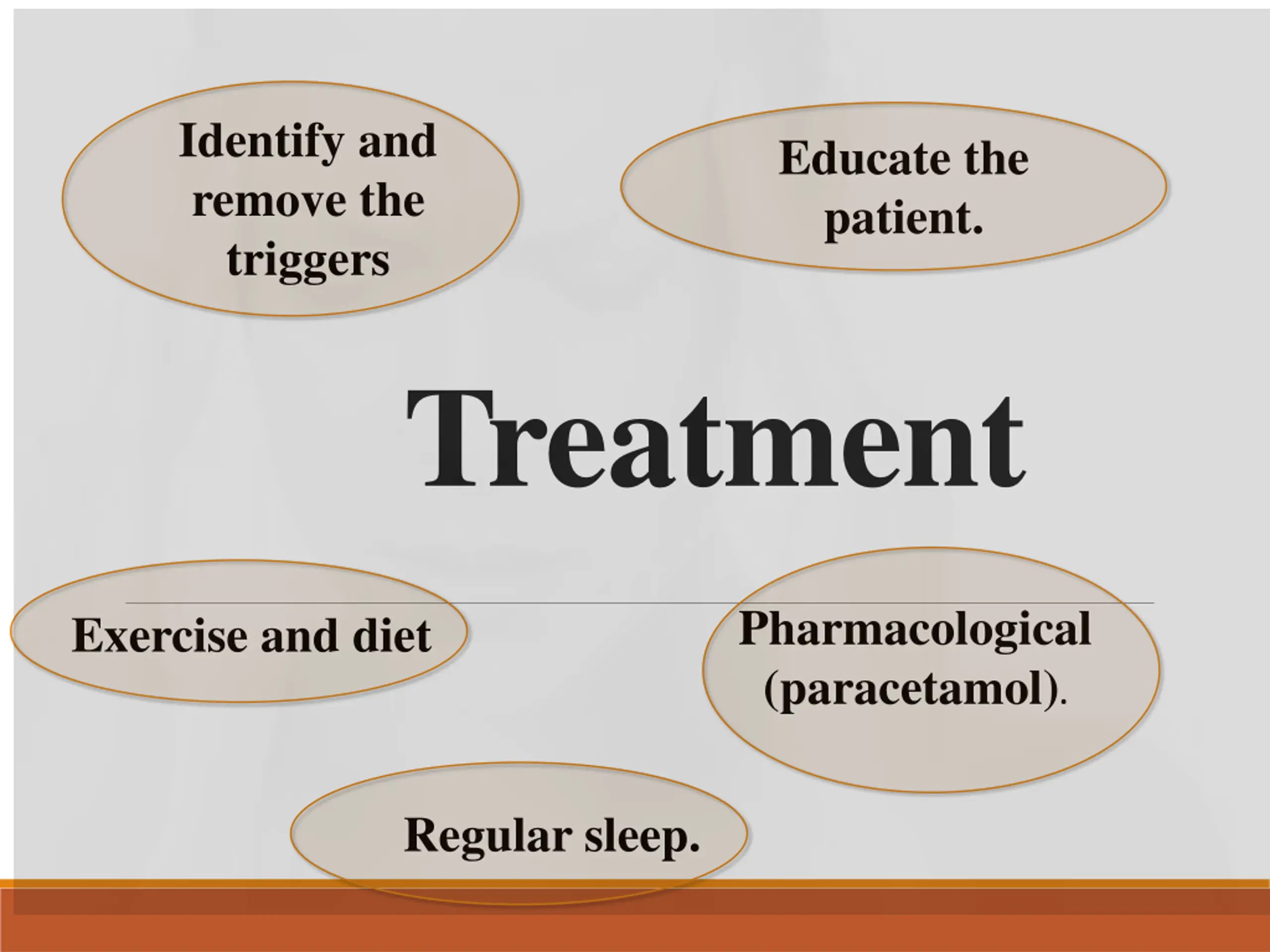 Identify and remove the triggers

Educate the patient.

Treatment

Exercise and diet

Pharmacological (paracetamol).

Regular sleep.